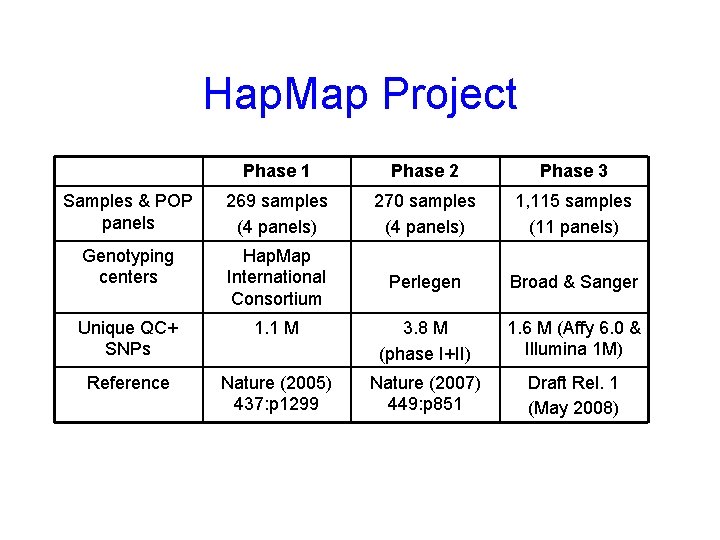 HapMap Project

| | Phase 1 | Phase 2 | Phase 3 |
|---|---|---|---|
| Samples & POP panels | 269 samples (4 panels) | 270 samples (4 panels) | 1,115 samples (11 panels) |
| Genotyping centers | HapMap International Consortium | Perlegen | Broad & Sanger |
| Unique QC+ SNPs | 1.1 M | 3.8 M (phase I+II) | 1.6 M (Affy 6.0 & Illumina 1M) |
| Reference | Nature (2005) 437:p1299 | Nature (2007) 449:p851 | Draft Rel. 1 (May 2008) |